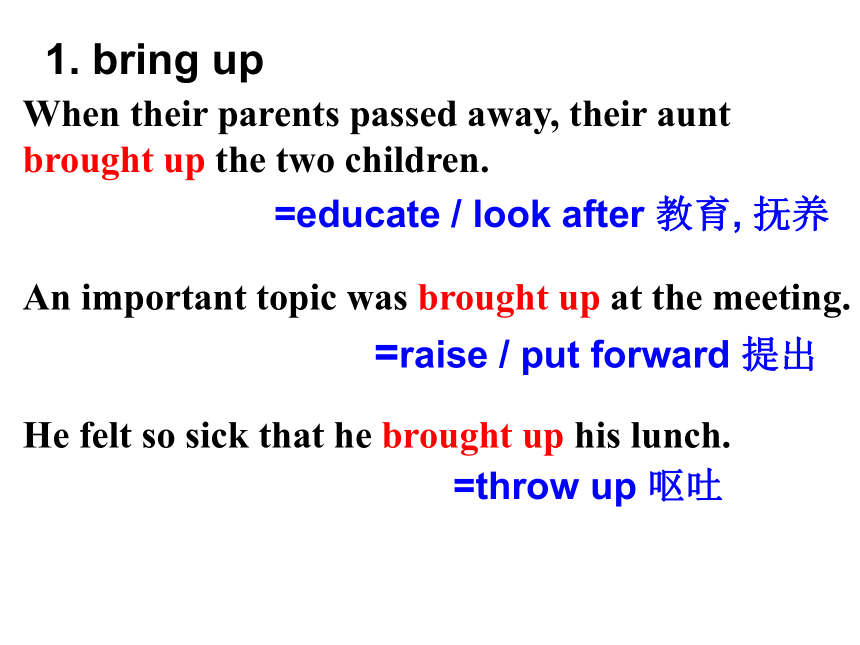 1. bring up

When their parents passed away, their aunt brought up the two children.

=educate / look after 教育, 抚养

An important topic was brought up at the meeting.

=raise / put forward 提出

He felt so sick that he brought up his lunch.

=throw up 呕吐